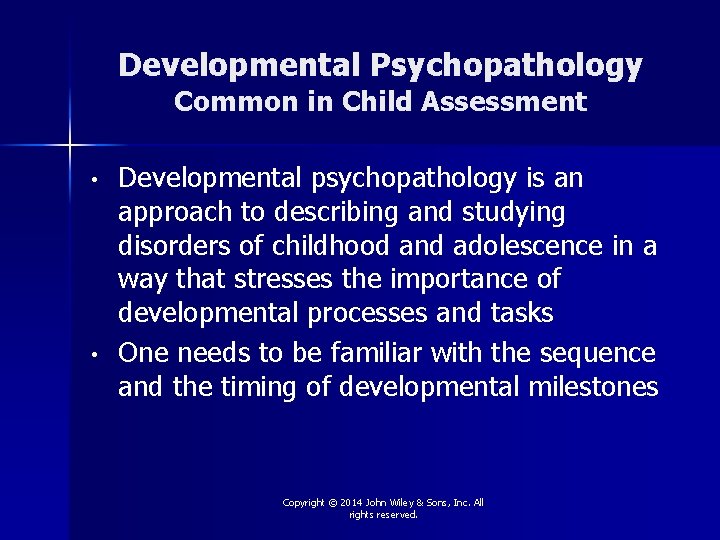 Developmental Psychopathology
Common in Child Assessment

• Developmental psychopathology is an approach to describing and studying disorders of childhood and adolescence in a way that stresses the importance of developmental processes and tasks

• One needs to be familiar with the sequence and the timing of developmental milestones

Copyright © 2014 John Wiley & Sons, Inc. All rights reserved.